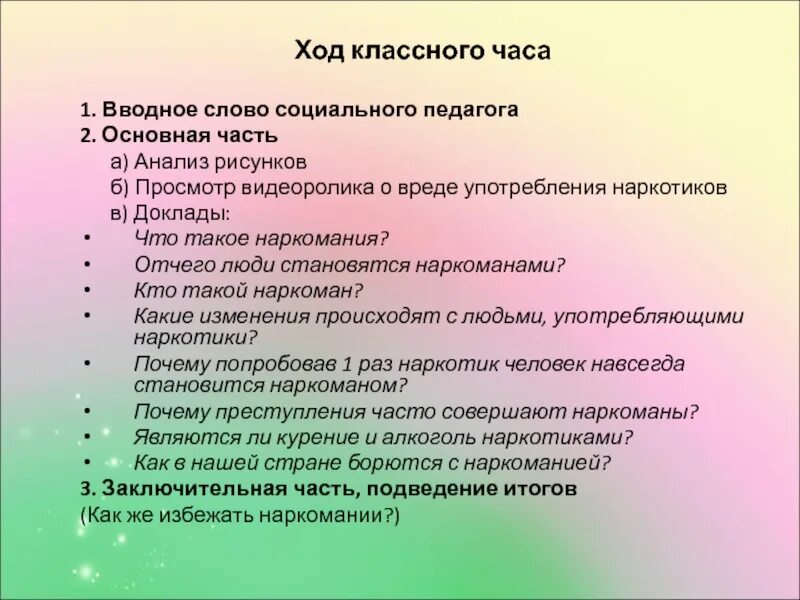 Ход классного часа

1. Вводное слово социального педагога
2. Основная часть
а) Анализ рисунков
б) Просмотр видеоролика о вреде употребления наркотиков
в) Доклады:
• Что такое наркомания?
• Отчего люди становятся наркоманами?
• Кто такой наркоман?
• Какие изменения происходят с людьми, употребляющими наркотики?
• Почему попробовав 1 раз наркотик человек навсегда становится наркоманом?
• Почему преступления часто совершают наркоманы?
• Являются ли курение и алкоголь наркотиками?
• Как в нашей стране борются с наркоманией?
3. Заключительная часть, подведение итогов
(Как же избежать наркомании?)